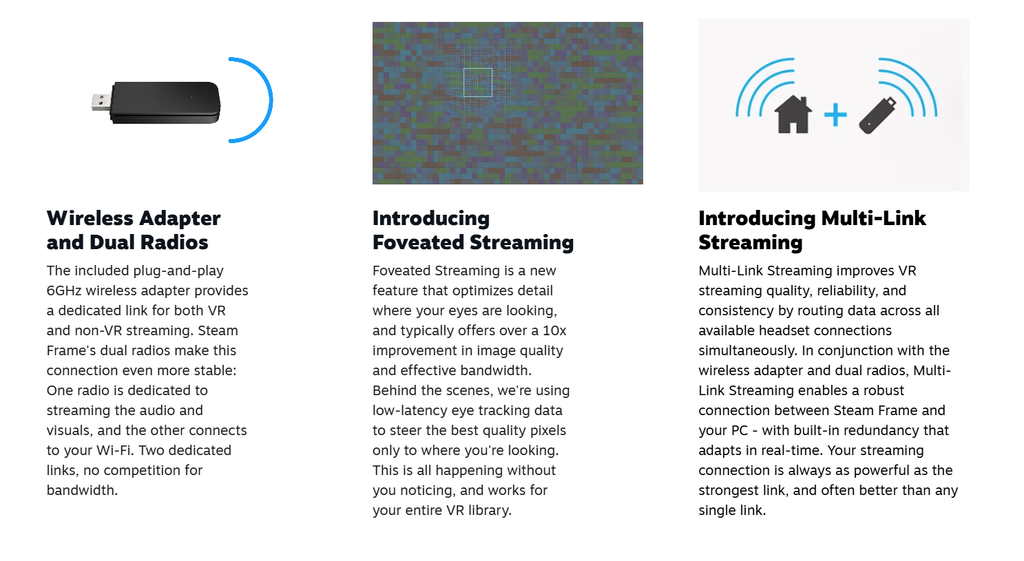 Wireless Adapter and Dual Radios

The included plug-and-play 6GHz wireless adapter provides a dedicated link for both VR and non-VR streaming. Steam Frame's dual radios make this connection even more stable: One radio is dedicated to streaming the audio and visuals, and the other connects to your Wi-Fi. Two dedicated links, no competition for bandwidth.

Introducing Foveated Streaming

Foveated Streaming is a new feature that optimizes detail where your eyes are looking, and typically offers over a 10x improvement in image quality and effective bandwidth. Behind the scenes, we're using low-latency eye tracking data to steer the best quality pixels only to where you're looking. This is all happening without you noticing, and works for your entire VR library.

Introducing Multi-Link Streaming

Multi-Link Streaming improves VR streaming quality, reliability, and consistency by routing data across all available headset connections simultaneously. In conjunction with the wireless adapter and dual radios, Multi-Link Streaming enables a robust connection between Steam Frame and your PC - with built-in redundancy that adapts in real-time. Your streaming connection is always as powerful as the strongest link, and often better than any single link.